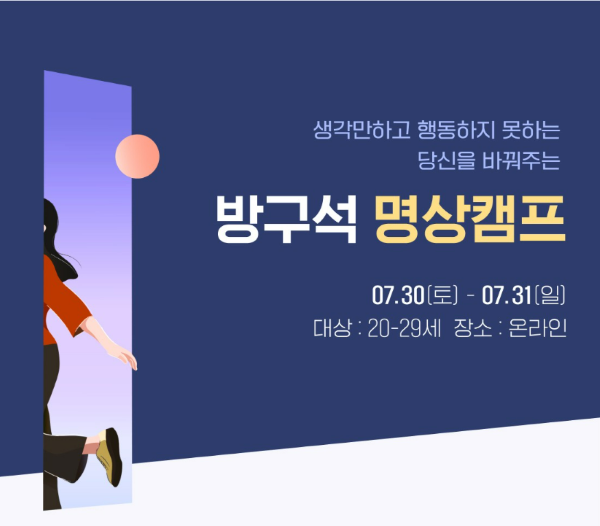 생각만하고 행동하지 못하는
당신을 바꿔주는

방구석 명상캠프

07.30(토) - 07.31(일)
대상 : 20-29세 장소 : 온라인